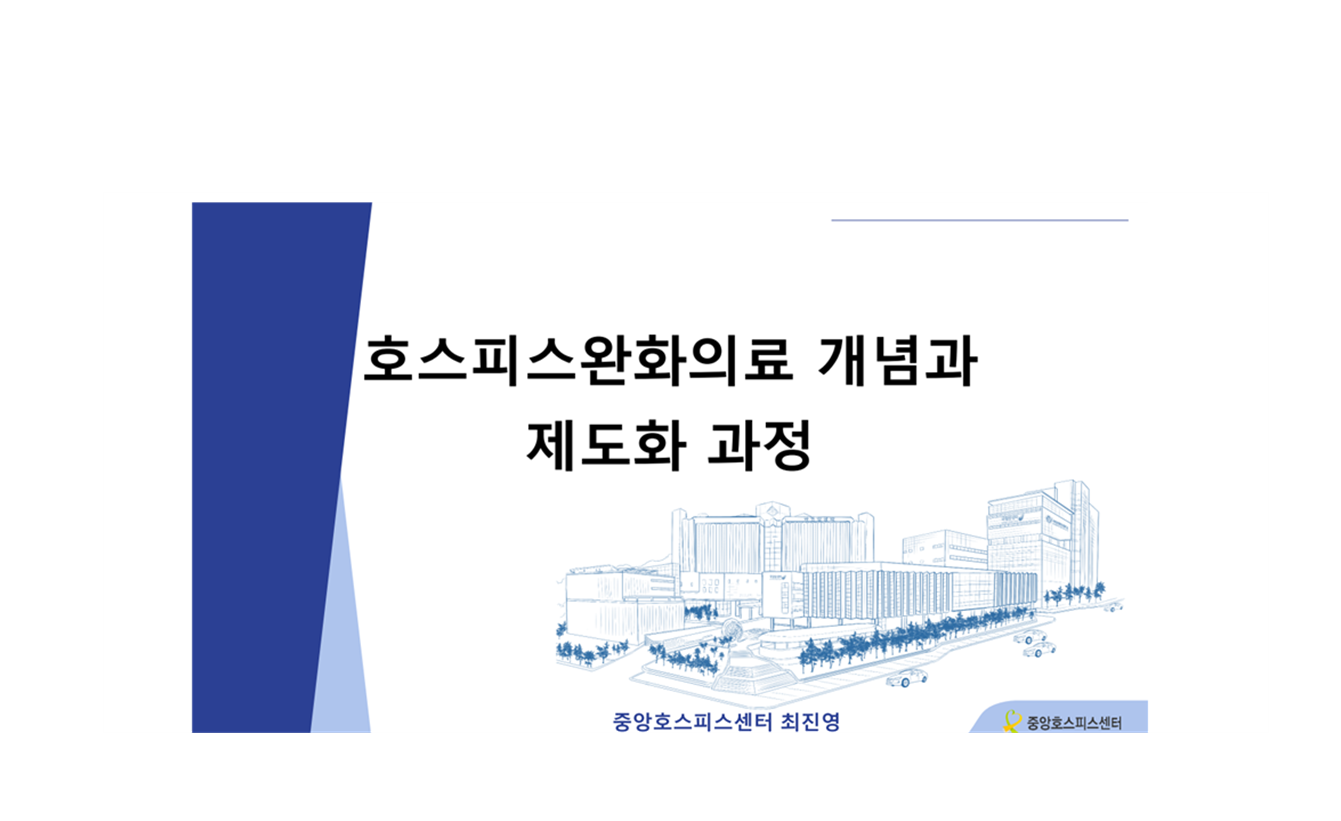 호스피스완화의료 개념과
제도화 과정

중앙호스피스센터 최진영

중앙호스피스센터